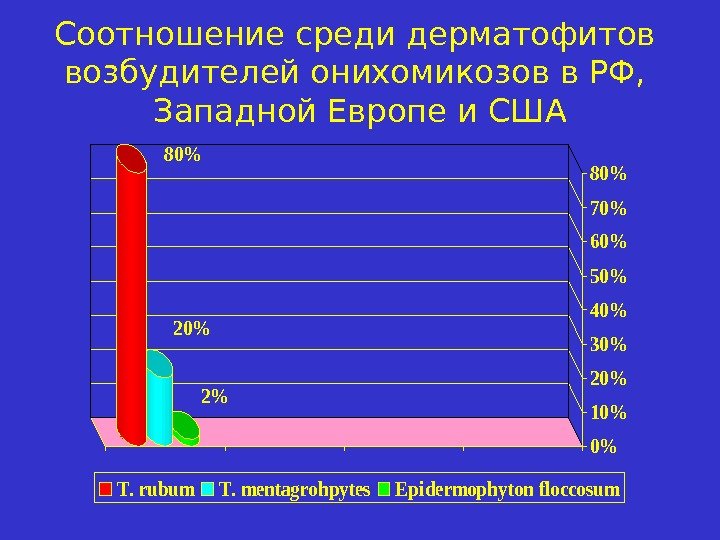 Соотношение среди дерматофитов возбудителей онихомикозов в РФ, Западной Европе и США

80%

20%

2%

80%
70%
60%
50%
40%
30%
20%
10%
0%

T. rubum T. mentagrohpytes Epidermophyton floccosum